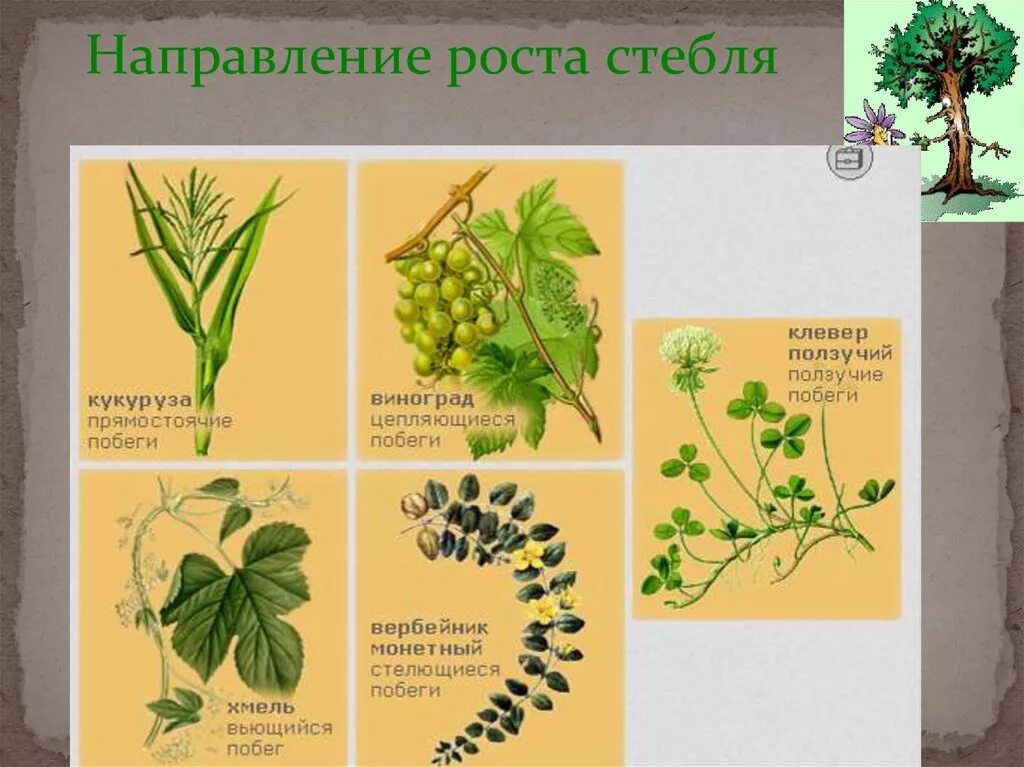 Направление роста стебля

кукуруза
прямостоячие побеги

виноград
цепляющиеся побеги

клевер ползучий
ползучие побеги

хмель
вьющийся побег

вербейник монетный
стелющиеся побеги